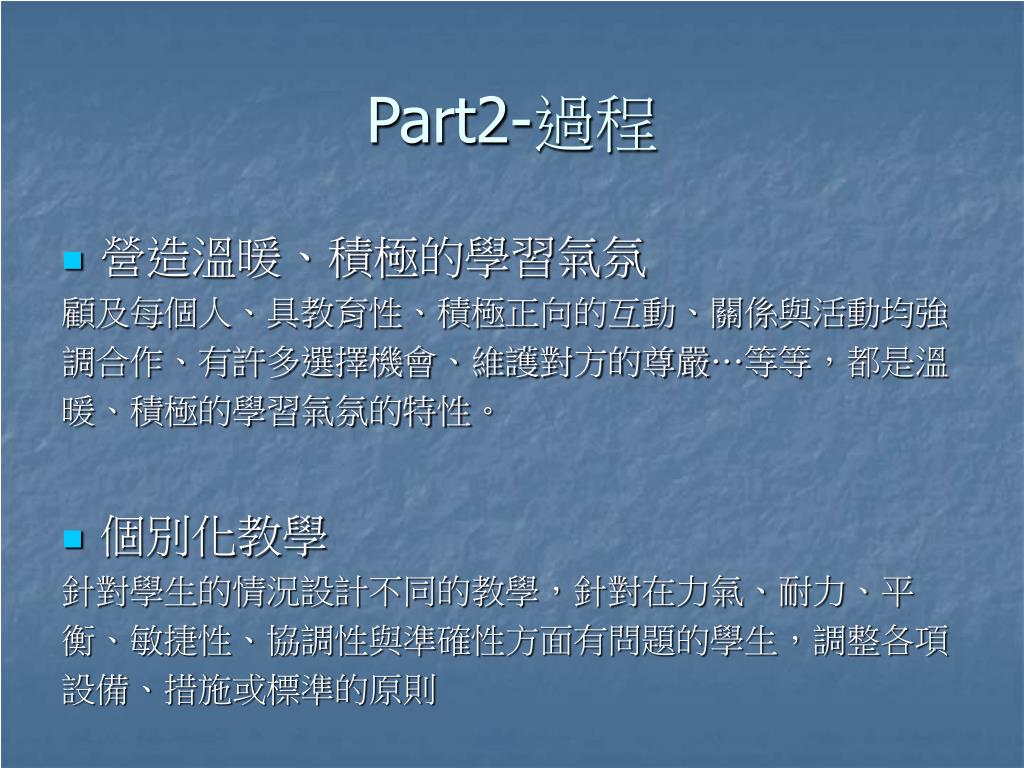 Part2-過程

營造溫暖、積極的學習氣氛

顧及每個人、具教育性、積極正向的互動、關係與活動均強調合作、有許多選擇機會、維護對方的尊嚴…等等，都是溫暖、積極的學習氣氛的特性。

個別化教學

針對學生的情況設計不同的教學，針對在力氣、耐力、平衡、敏捷性、協調性與準確性方面有問題的學生，調整各項設備、措施或標準的原則